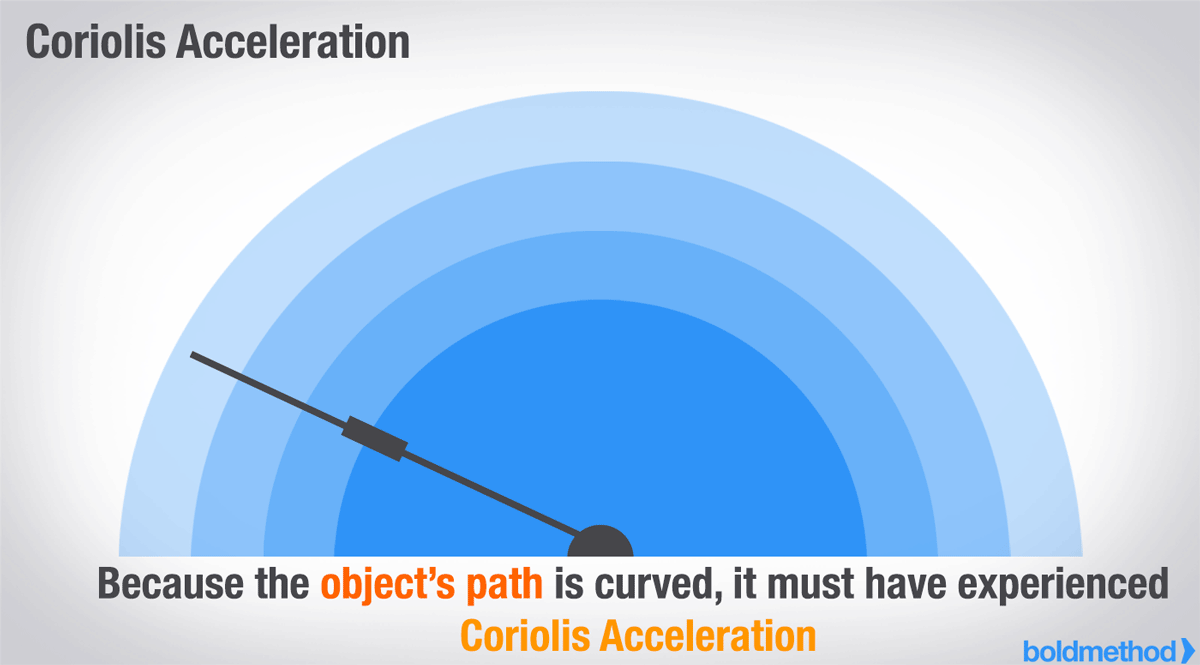 Coriolis Acceleration

Because the object's path is curved, it must have experienced Coriolis Acceleration

boldmethod